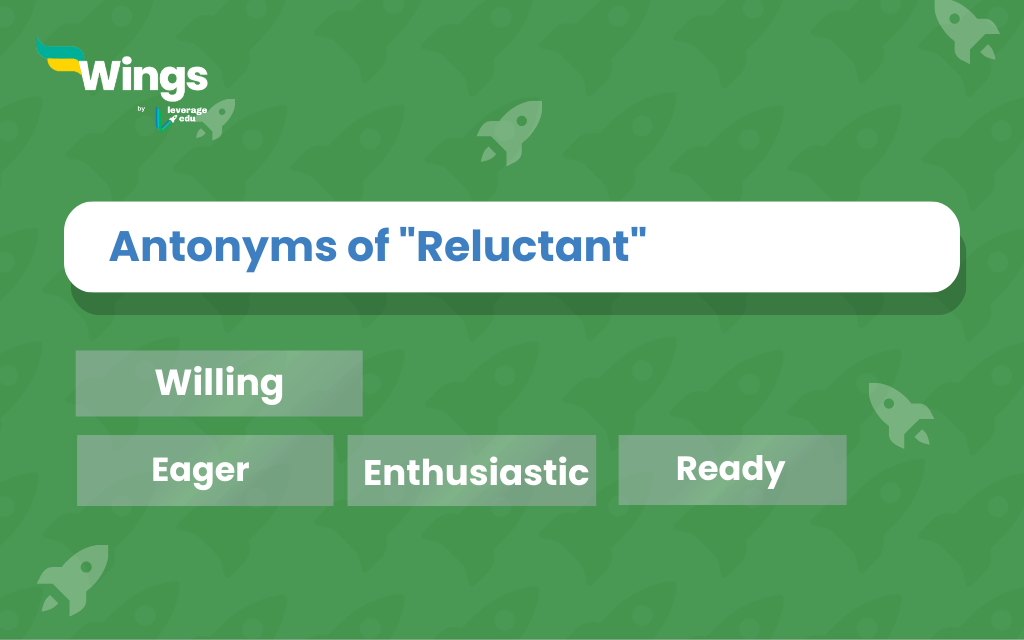 Wings
by leverage edu

Antonyms of "Reluctant"

Willing

Eager

Enthusiastic

Ready